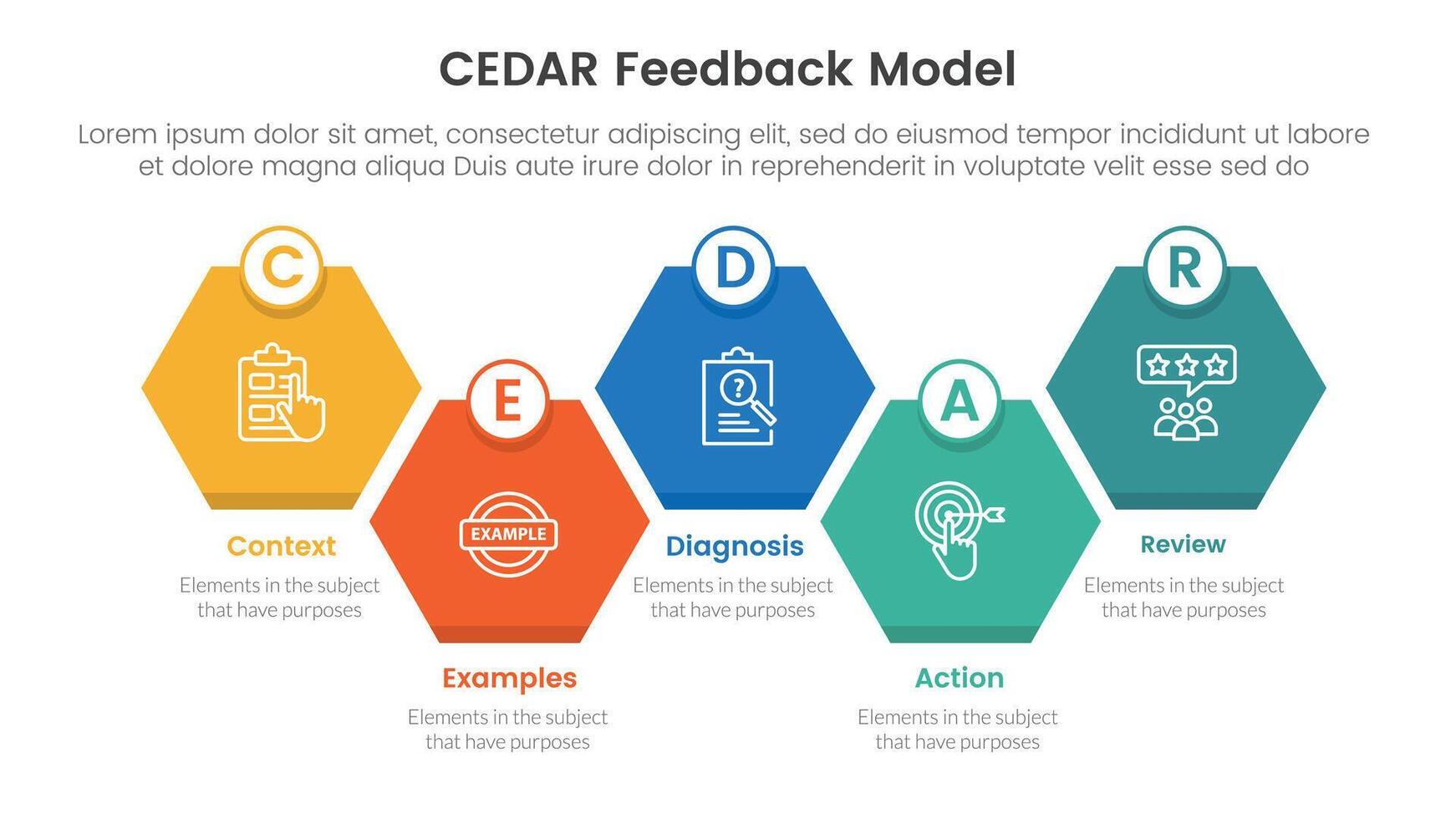 CEDAR Feedback Model

Lorem ipsum dolor sit amet, consectetur adipiscing elit, sed do eiusmod tempor incididunt ut labore et dolore magna aliqua Duis aute irure dolor in reprehenderit in voluptate velit esse sed do

C

Context

Elements in the subject that have purposes

E

EXAMPLE

Examples

Elements in the subject that have purposes

D

?

Diagnosis

Elements in the subject that have purposes

A

Action

Elements in the subject that have purposes

R

Review

Elements in the subject that have purposes